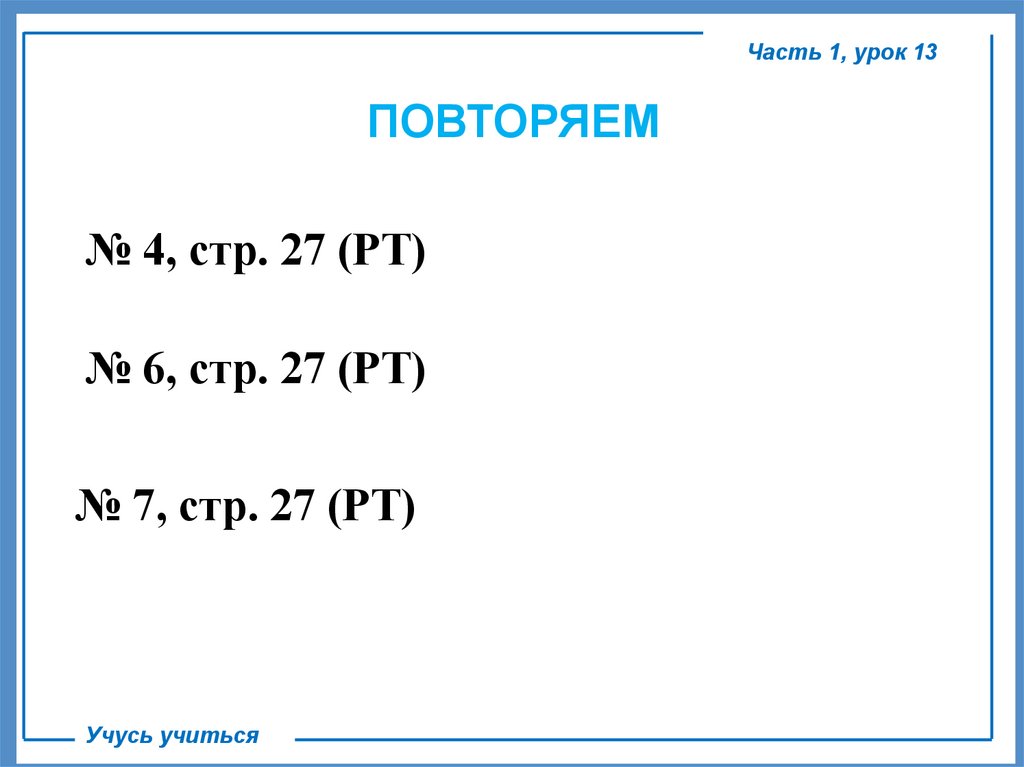 Часть 1, урок 13

ПОВТОРЯЕМ

№ 4, стр. 27 (РТ)

№ 6, стр. 27 (РТ)

№ 7, стр. 27 (РТ)

Учусь учиться